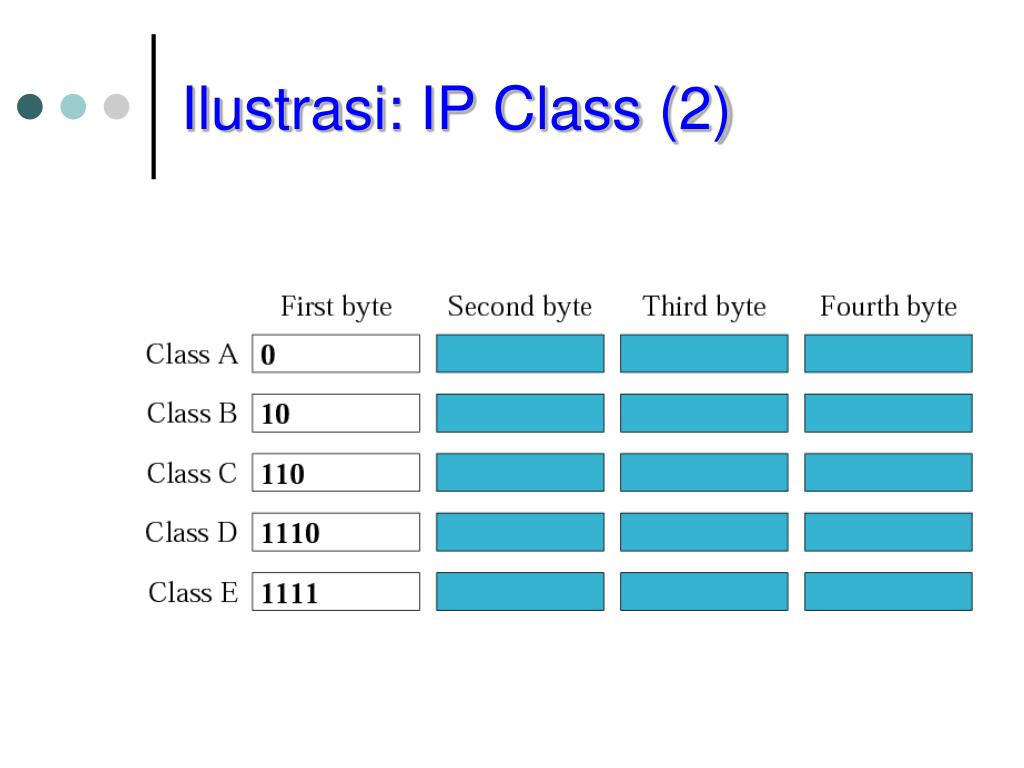 Ilustrasi: IP Class (2)

| | First byte | Second byte | Third byte | Fourth byte |
|---|---|---|---|---|
| Class A | 0 | | | |
| Class B | 10 | | | |
| Class C | 110 | | | |
| Class D | 1110 | | | |
| Class E | 1111 | | | |